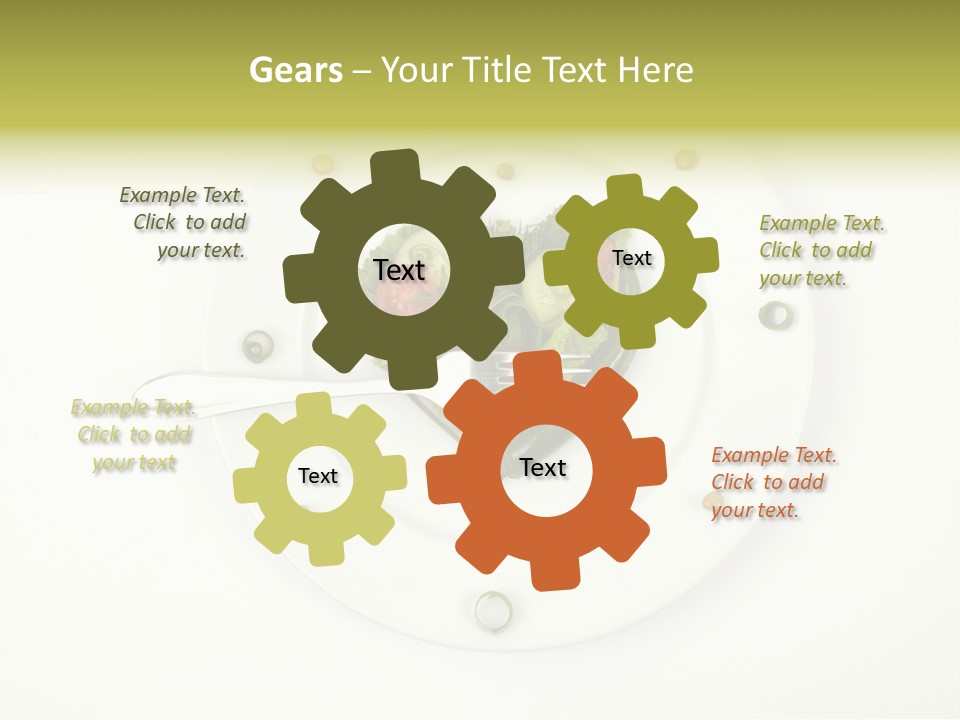 Gears – Your Title Text Here

Example Text. Click to add your text.

Text

Text

Example Text. Click to add your text.

Example Text. Click to add your text

Text

Text

Example Text. Click to add your text.